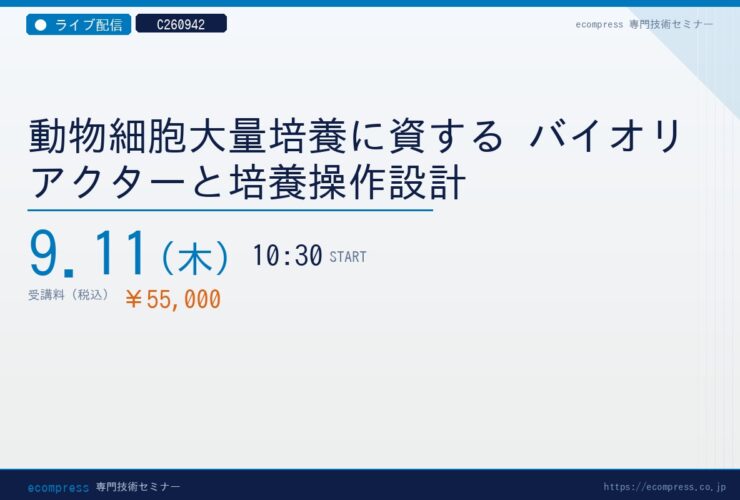 ライブ配信 C260942

ecompress 専門技術セミナー

動物細胞大量培養に資する バイオリアクターと培養操作設計

9.11（木） 10:30 START

受講料（税込） ￥55,000

ecompress 専門技術セミナー

https://ecompress.co.jp